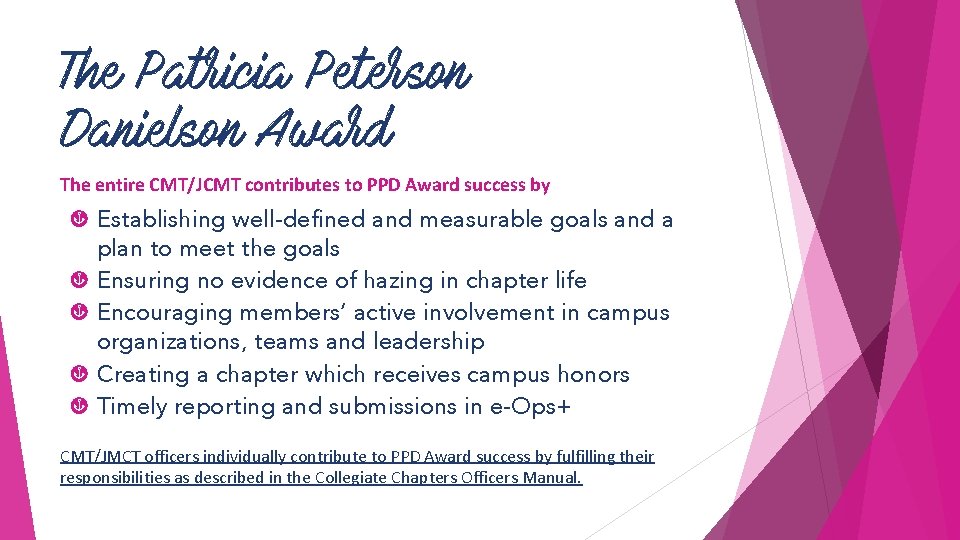 The Patricia Peterson Danielson Award

The entire CMT/JCMT contributes to PPD Award success by

Establishing well-defined and measurable goals and a plan to meet the goals
Ensuring no evidence of hazing in chapter life
Encouraging members' active involvement in campus organizations, teams and leadership
Creating a chapter which receives campus honors
Timely reporting and submissions in e-Ops+

CMT/JMCT officers individually contribute to PPD Award success by fulfilling their responsibilities as described in the Collegiate Chapters Officers Manual.